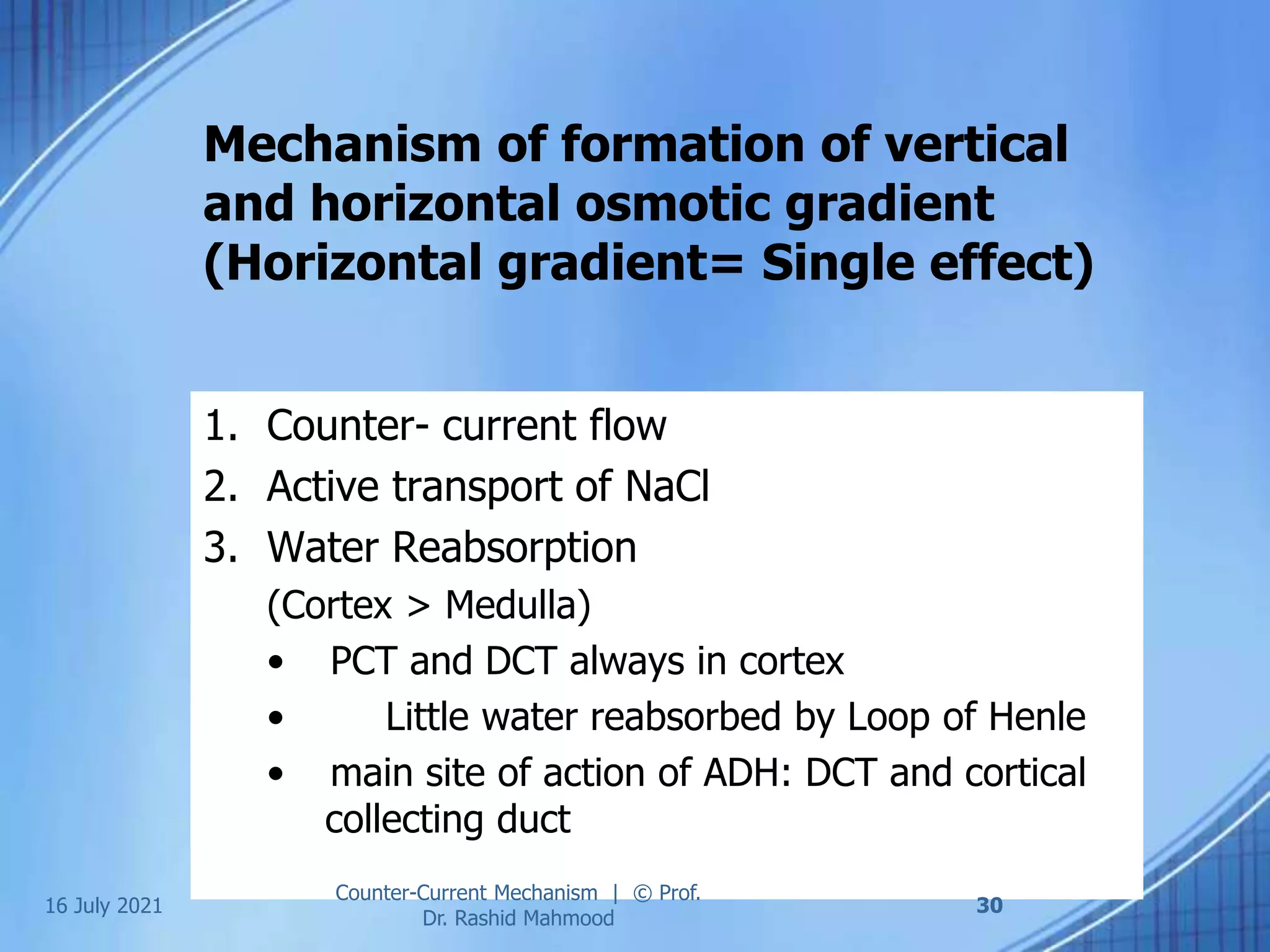 Mechanism of formation of vertical and horizontal osmotic gradient (Horizontal gradient= Single effect)

1. Counter- current flow
2. Active transport of NaCl
3. Water Reabsorption
(Cortex > Medulla)
• PCT and DCT always in cortex
• Little water reabsorbed by Loop of Henle
• main site of action of ADH: DCT and cortical collecting duct

16 July 2021

Counter-Current Mechanism | © Prof. Dr. Rashid Mahmood

30